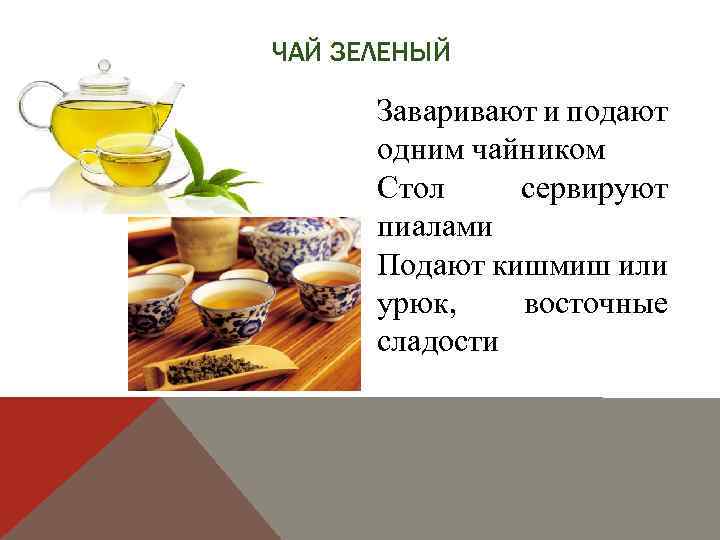 ЧАЙ ЗЕЛЕНЫЙ

Заваривают и подают одним чайником

Стол сервируют пиалами

Подают кишмиш или урюк, восточные сладости